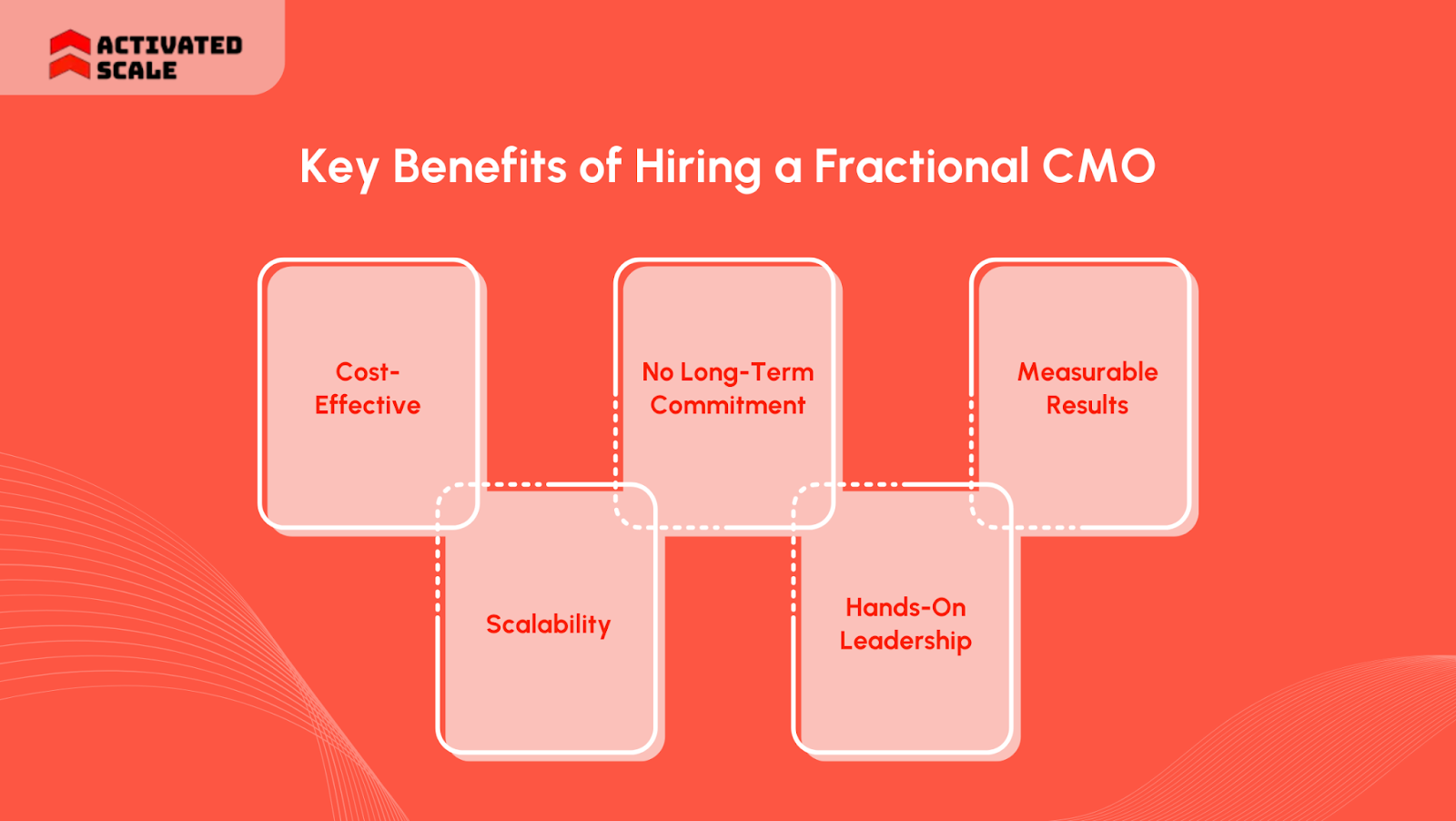 ACTIVATED SCALE

Key Benefits of Hiring a Fractional CMO

Cost-Effective

Scalability

No Long-Term Commitment

Hands-On Leadership

Measurable Results